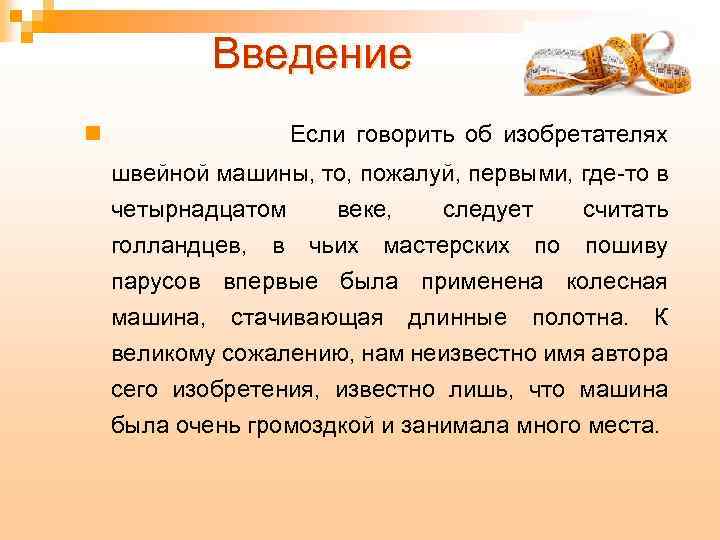 Введение

Если говорить об изобретателях швейной машины, то, пожалуй, первыми, где-то в четырнадцатом веке, следует считать голландцев, в чьих мастерских по пошиву парусов впервые была применена колесная машина, стачивающая длинные полотна. К великому сожалению, нам неизвестно имя автора сего изобретения, известно лишь, что машина была очень громоздкой и занимала много места.